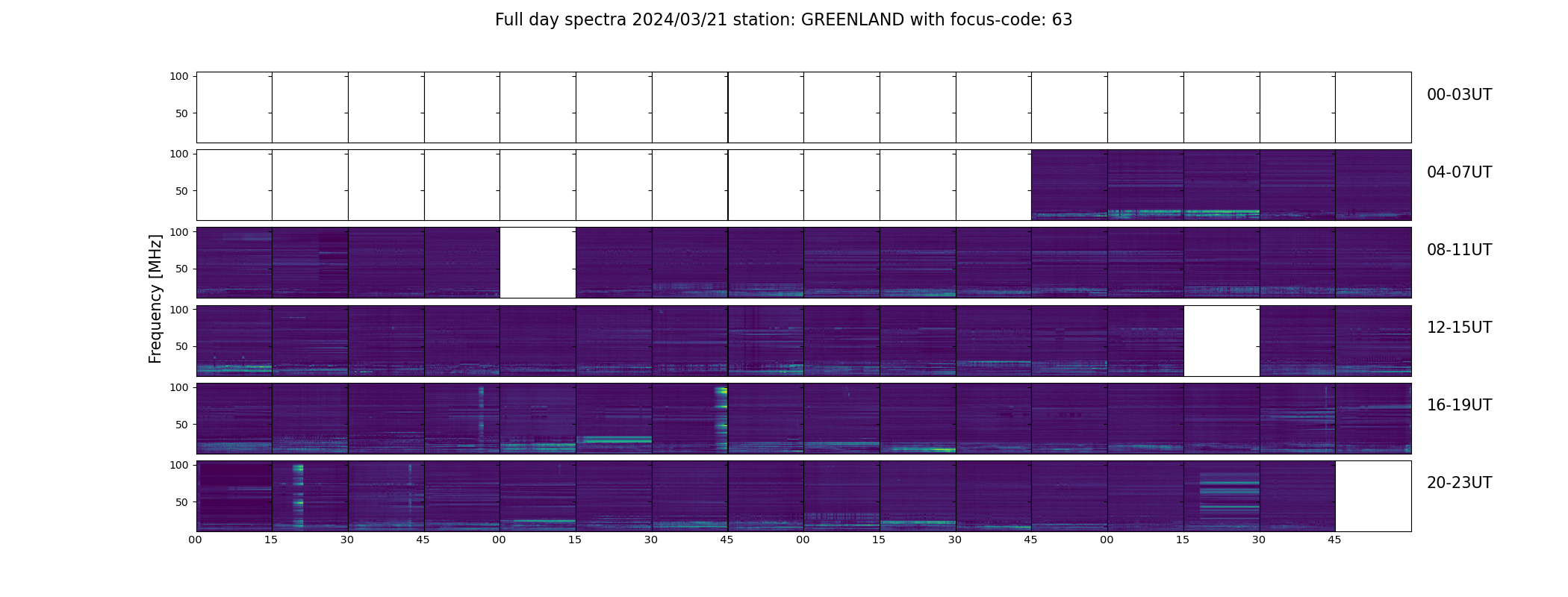 Full day spectra 2024/03/21 station: GREENLAND with focus-code: 63

Frequency [MHz]

100
50
00-03UT

100
50
04-07UT

100
50
08-11UT

100
50
12-15UT

100
50
16-19UT

100
50
20-23UT

00 15 30 45 00 15 30 45 00 15 30 45 00 15 30 45